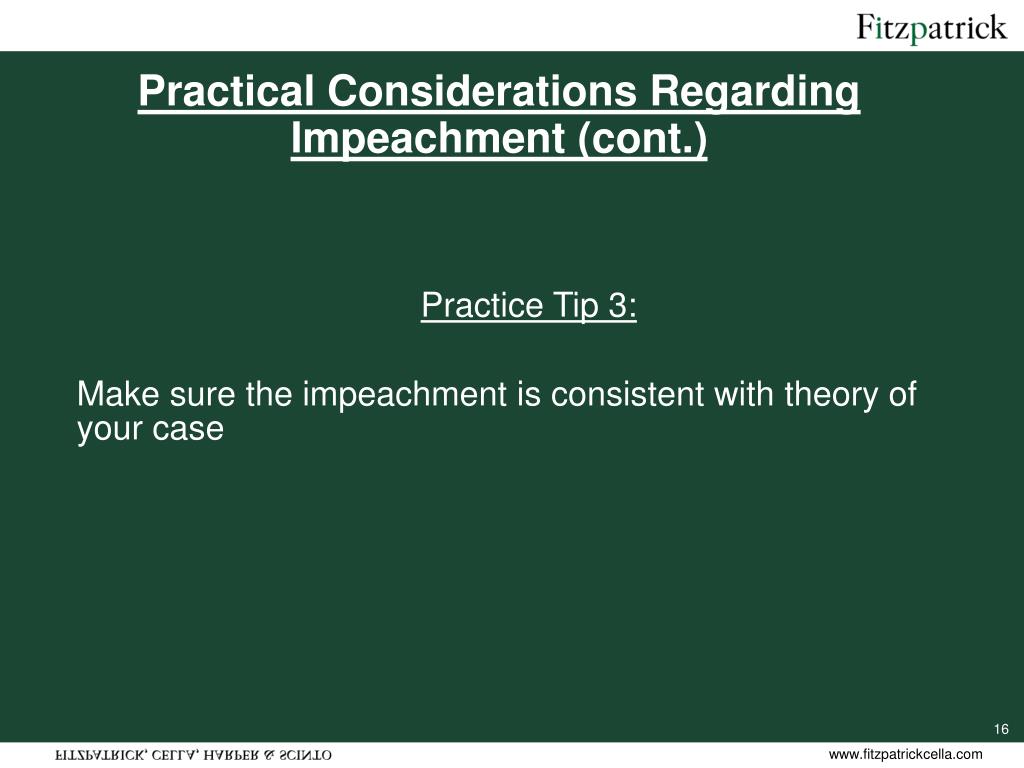 Fitzpatrick

Practical Considerations Regarding Impeachment (cont.)

Practice Tip 3:

Make sure the impeachment is consistent with theory of your case

16

FITZPATRICK, CELLA, HARPER & SCINTO

www.fitzpatrickcella.com